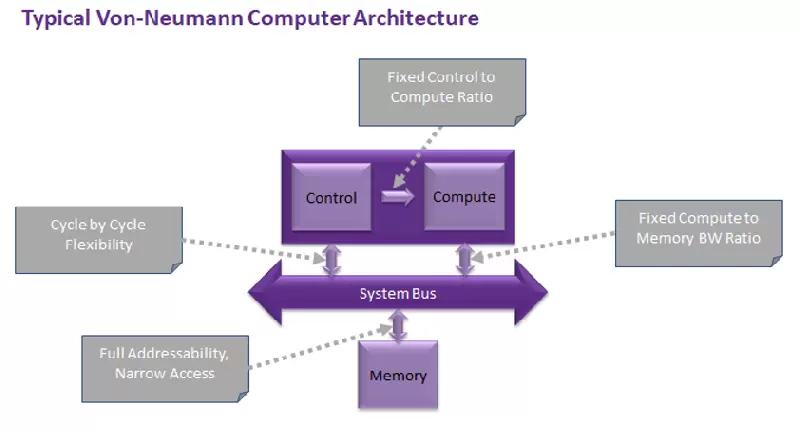 Typical Von-Neumann Computer Architecture

Fixed Control to Compute Ratio

Control

Compute

Cycle by Cycle Flexibility

Fixed Compute to Memory BW Ratio

System Bus

Full Addressability, Narrow Access

Memory